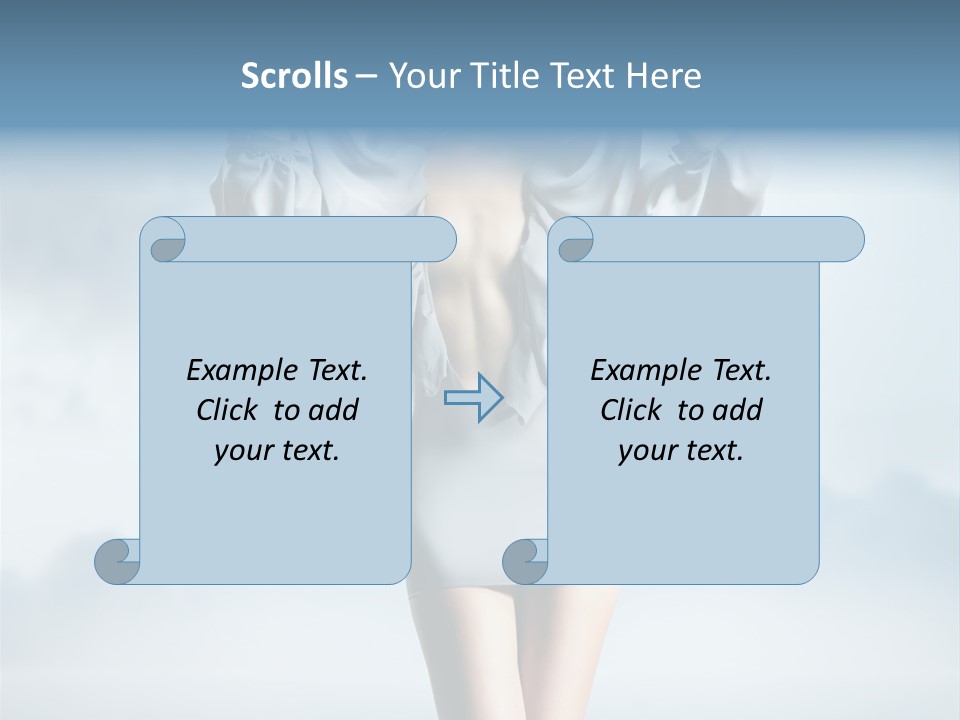 Scrolls – Your Title Text Here

Example Text. Click to add your text.

Example Text. Click to add your text.